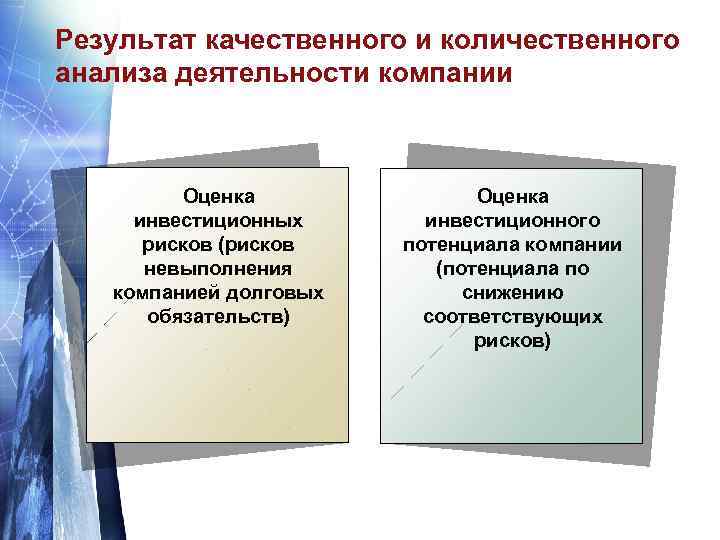 Результат качественного и количественного анализа деятельности компании

Оценка инвестиционных рисков (рисков невыполнения компанией долговых обязательств)

Оценка инвестиционного потенциала компании (потенциала по снижению соответствующих рисков)